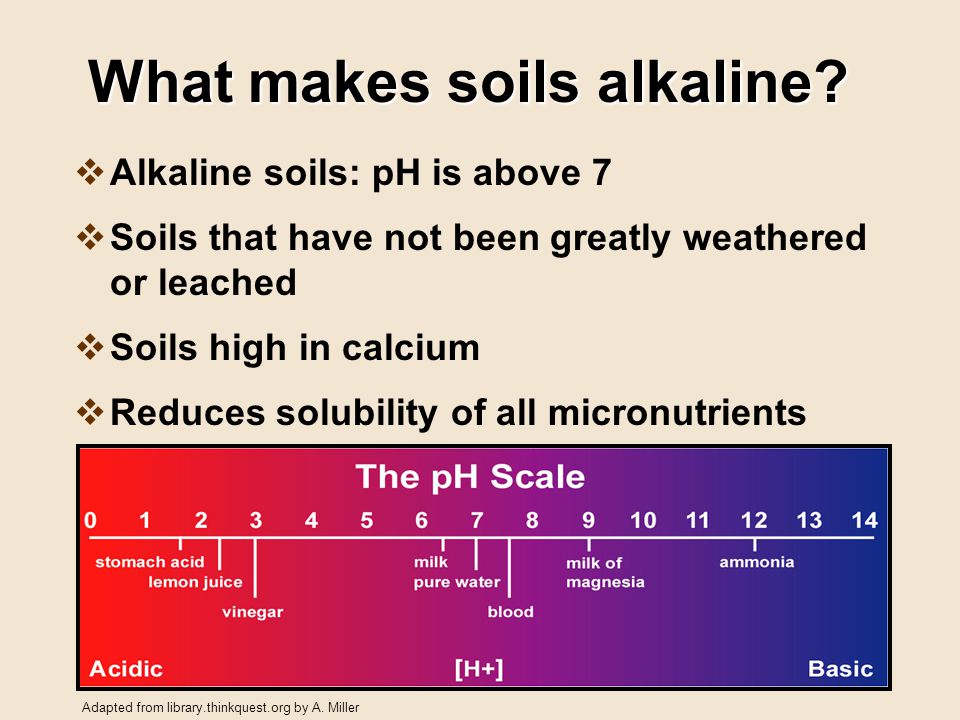 What makes soils alkaline?

❖ Alkaline soils: pH is above 7

❖ Soils that have not been greatly weathered or leached

❖ Soils high in calcium

❖ Reduces solubility of all micronutrients

The pH Scale

0 1 2 3 4 5 6 7 8 9 10 11 12 13 14

stomach acid
lemon juice
vinegar
milk
pure water
blood
milk of magnesia
ammonia

Acidic
[H+]
Basic

Adapted from library.thinkquest.org by A. Miller